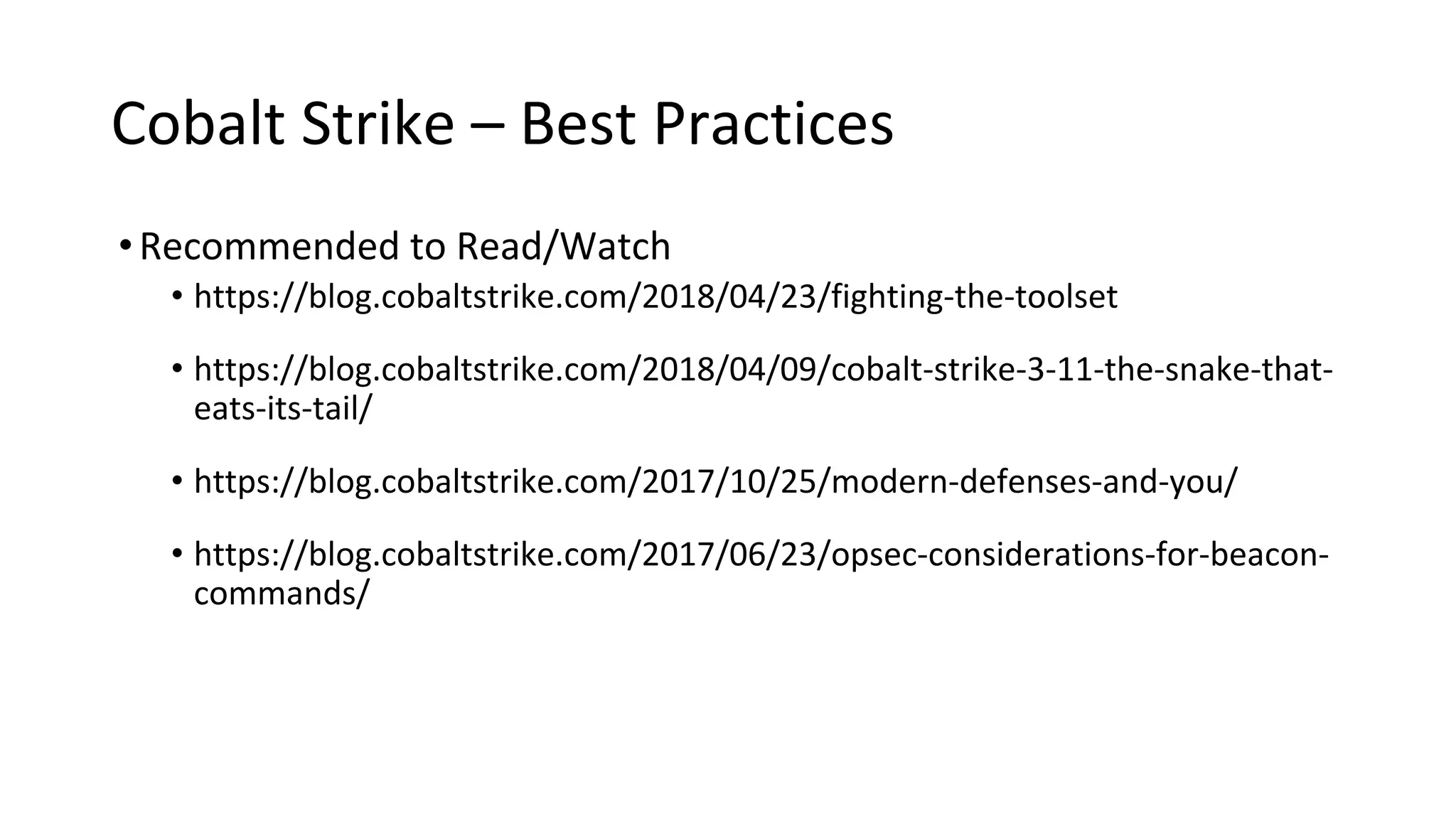 Cobalt Strike – Best Practices

• Recommended to Read/Watch
  • https://blog.cobaltstrike.com/2018/04/23/fighting-the-toolset
  • https://blog.cobaltstrike.com/2018/04/09/cobalt-strike-3-11-the-snake-that-eats-its-tail/
  • https://blog.cobaltstrike.com/2017/10/25/modern-defenses-and-you/
  • https://blog.cobaltstrike.com/2017/06/23/opsec-considerations-for-beacon-commands/